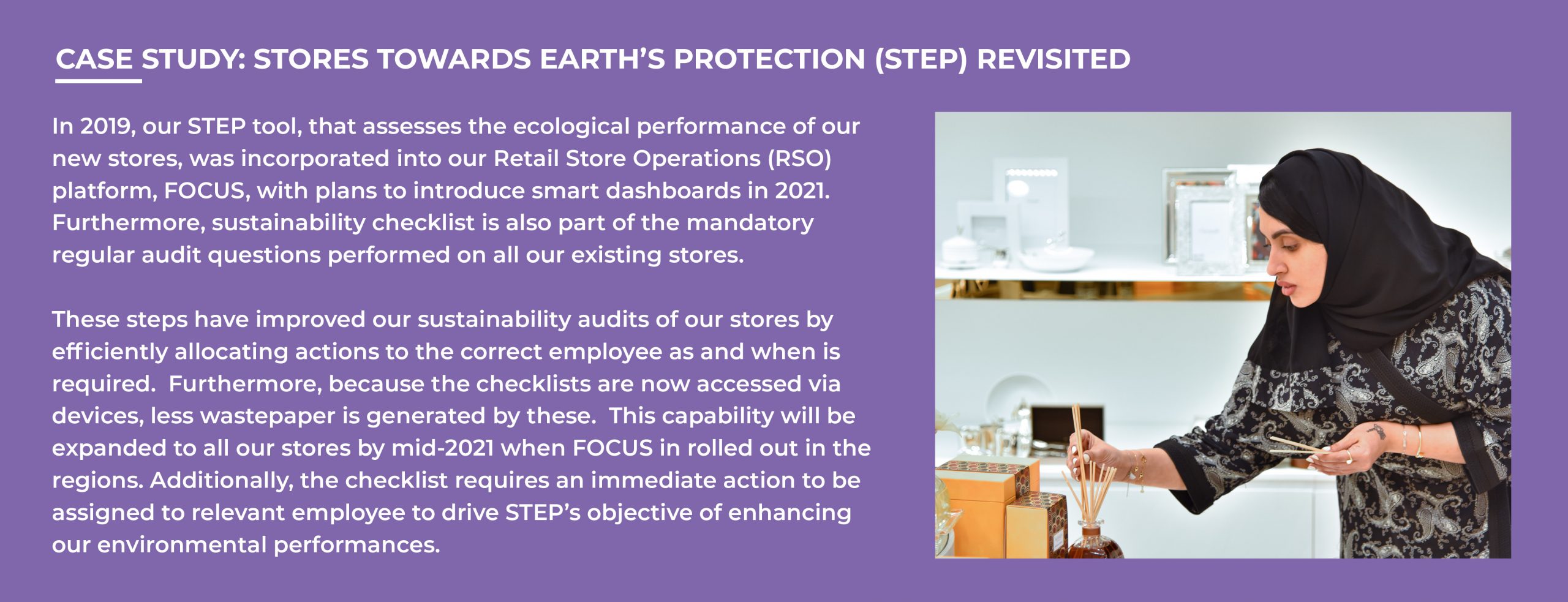 CASE STUDY: STORES TOWARDS EARTH'S PROTECTION (STEP) REVISITED

In 2019, our STEP tool, that assesses the ecological performance of our new stores, was incorporated into our Retail Store Operations (RSO) platform, FOCUS, with plans to introduce smart dashboards in 2021. Furthermore, sustainability checklist is also part of the mandatory regular audit questions performed on all our existing stores.

These steps have improved our sustainability audits of our stores by efficiently allocating actions to the correct employee as and when is required. Furthermore, because the checklists are now accessed via devices, less wastepaper is generated by these. This capability will be expanded to all our stores by mid-2021 when FOCUS in rolled out in the regions. Additionally, the checklist requires an immediate action to be assigned to relevant employee to drive STEP's objective of enhancing our environmental performances.